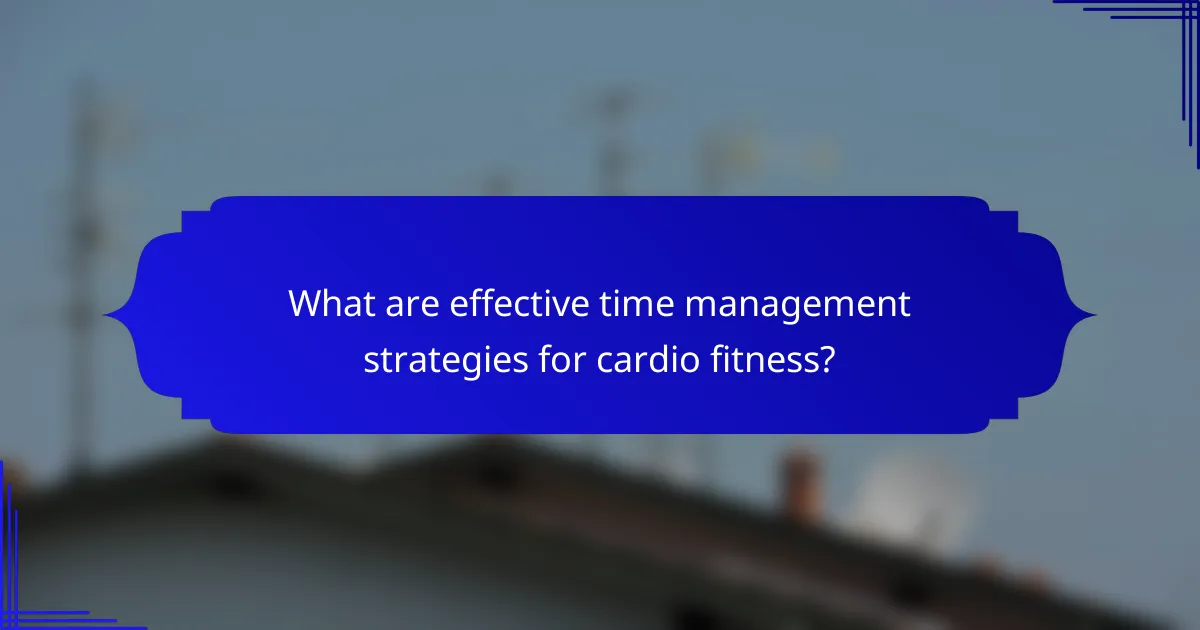 What are effective time management strategies for cardio fitness?